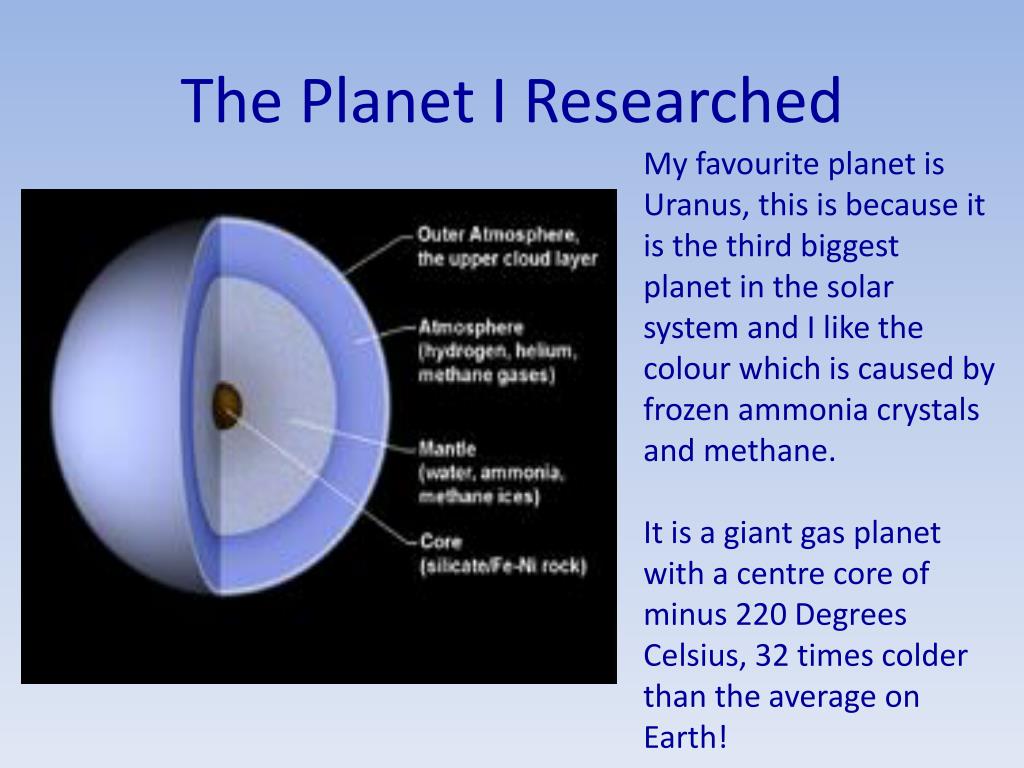 The Planet I Researched

Outer Atmosphere, the upper cloud layer

Atmosphere (hydrogen, helium, methane gases)

Mantle (water, ammonia, methane ices)

Core (silicate/Fe-Ni rock)

My favourite planet is Uranus, this is because it is the third biggest planet in the solar system and I like the colour which is caused by frozen ammonia crystals and methane.

It is a giant gas planet with a centre core of minus 220 Degrees Celsius, 32 times colder than the average on Earth!